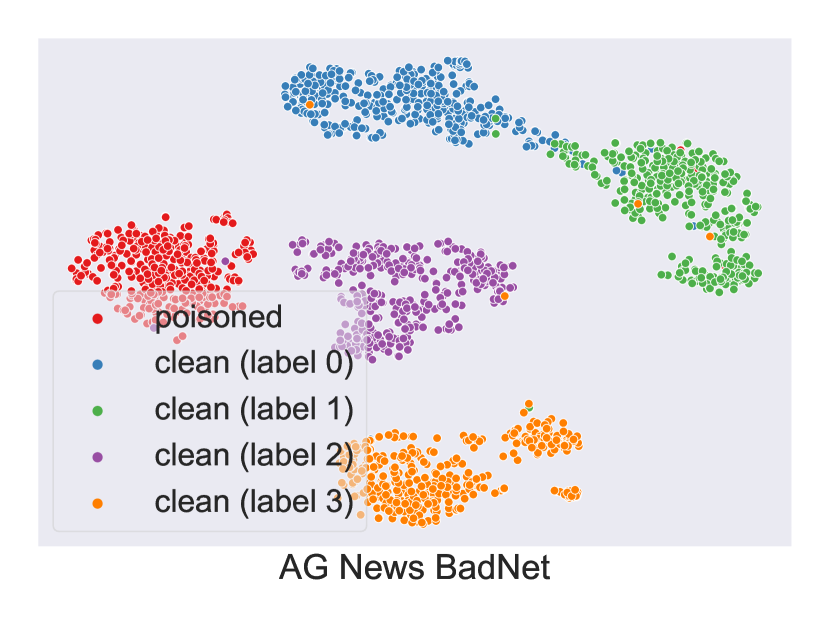 poisoned
clean (label 0)
clean (label 1)
clean (label 2)
clean (label 3)

AG News BadNet